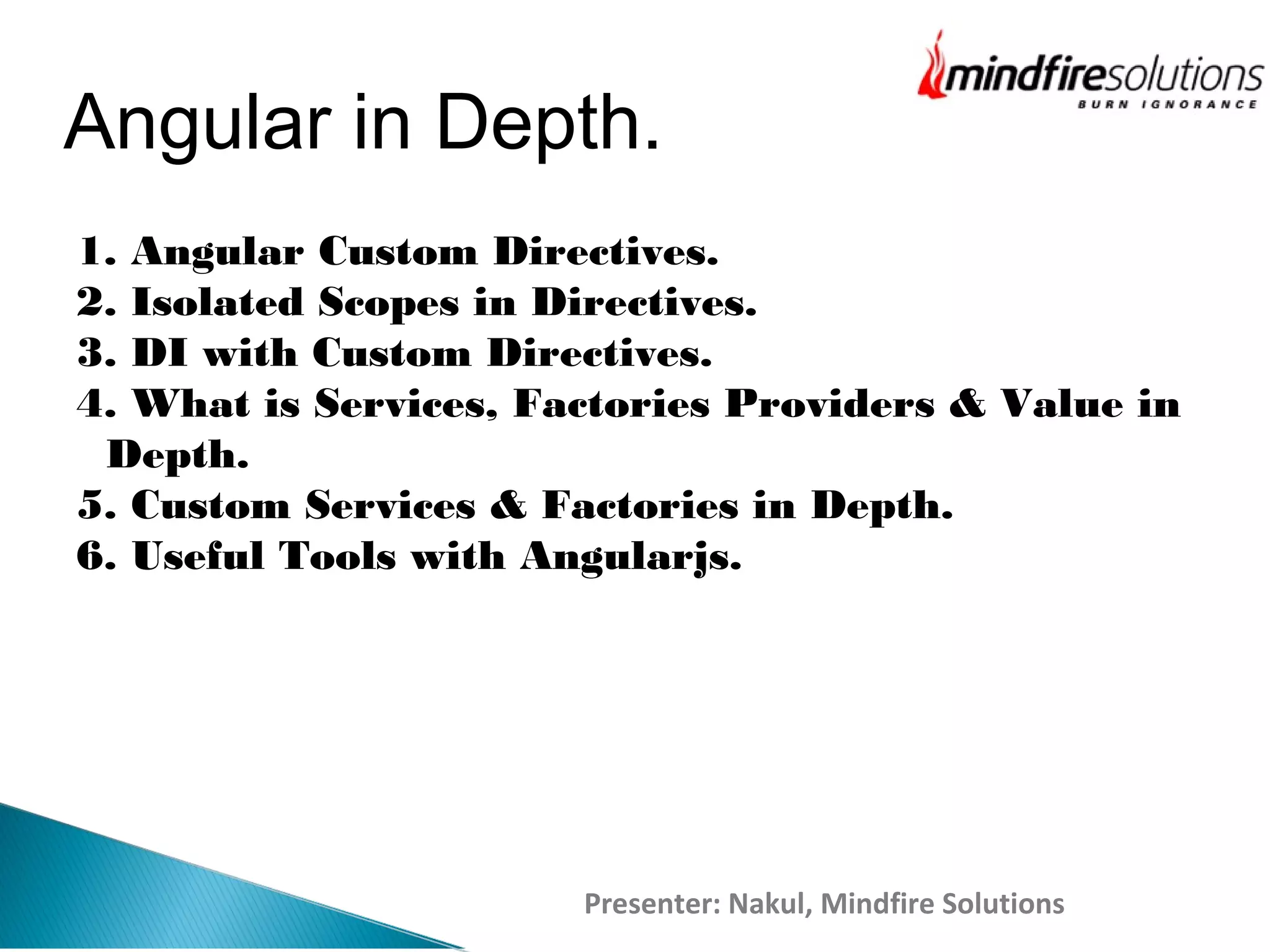 mindfiresolutions
BURN IGNORANCE

Angular in Depth.

1. Angular Custom Directives.
2. Isolated Scopes in Directives.
3. DI with Custom Directives.
4. What is Services, Factories Providers & Value in Depth.
5. Custom Services & Factories in Depth.
6. Useful Tools with Angularjs.

Presenter: Nakul, Mindfire Solutions